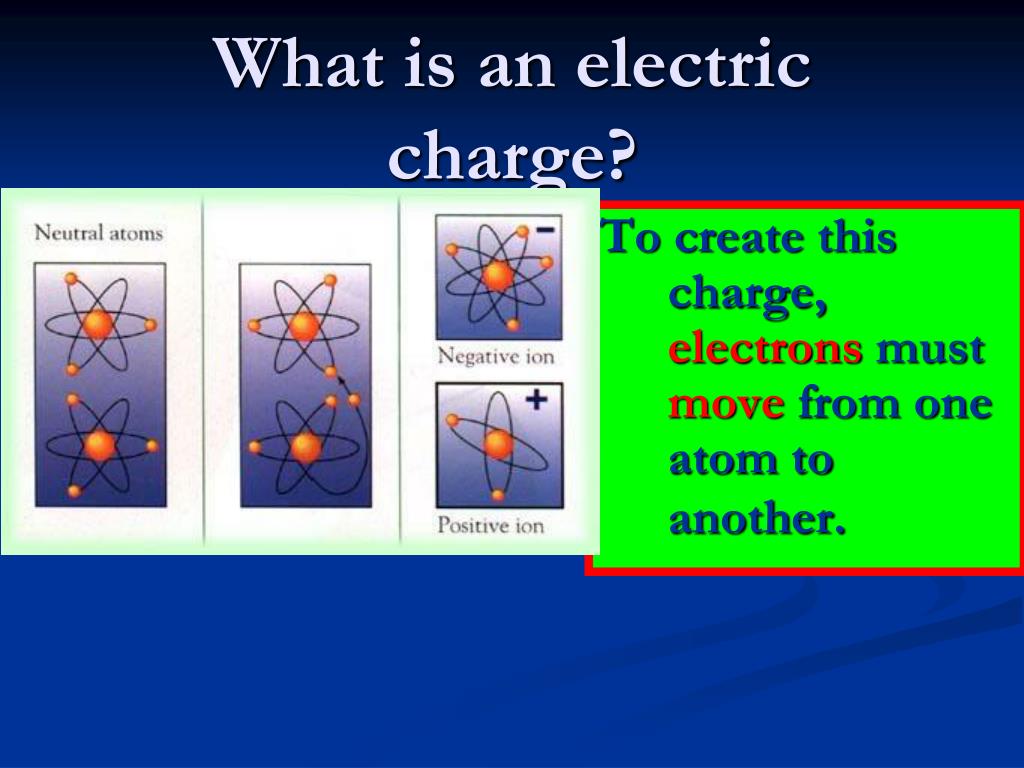 What is an electric charge?

Neutral atoms

−

Negative ion

+

Positive ion

To create this charge, electrons must move from one atom to another.